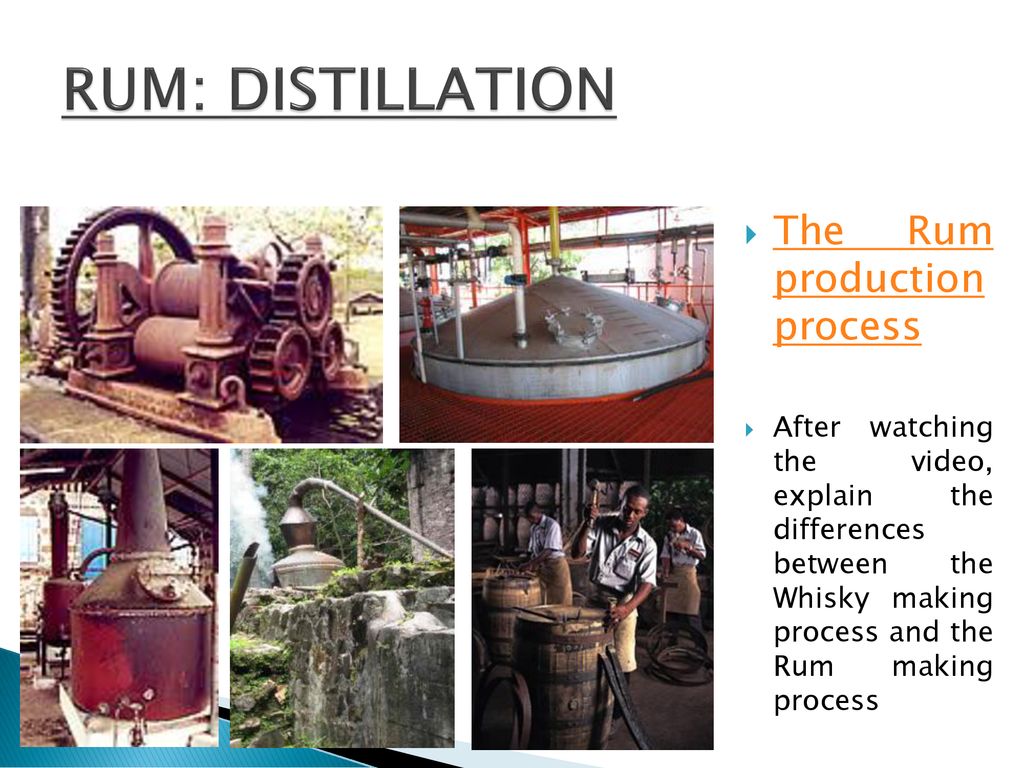 RUM: DISTILLATION

The Rum production process

After watching the video, explain the differences between the Whisky making process and the Rum making process